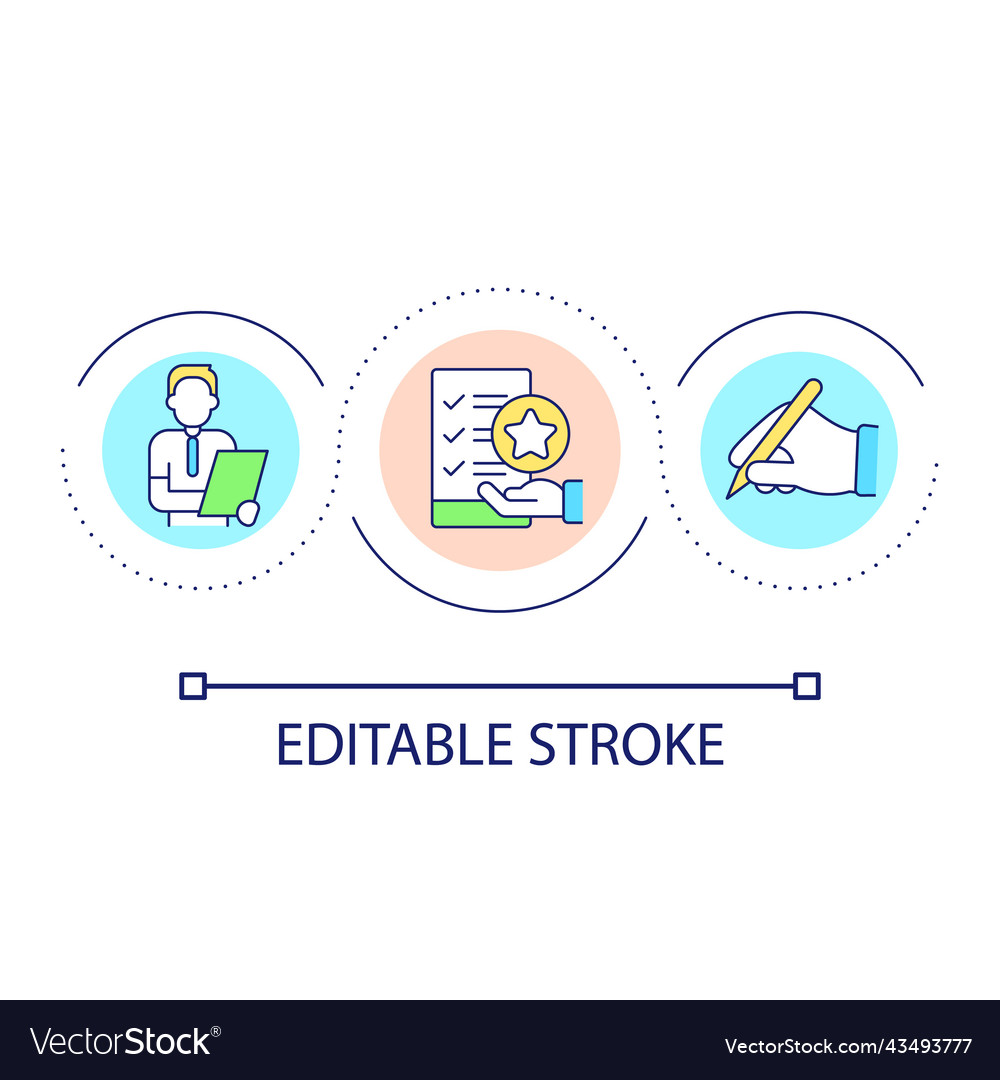 EDITABLE STROKE

VectorStock®

VectorStock.com/43493777